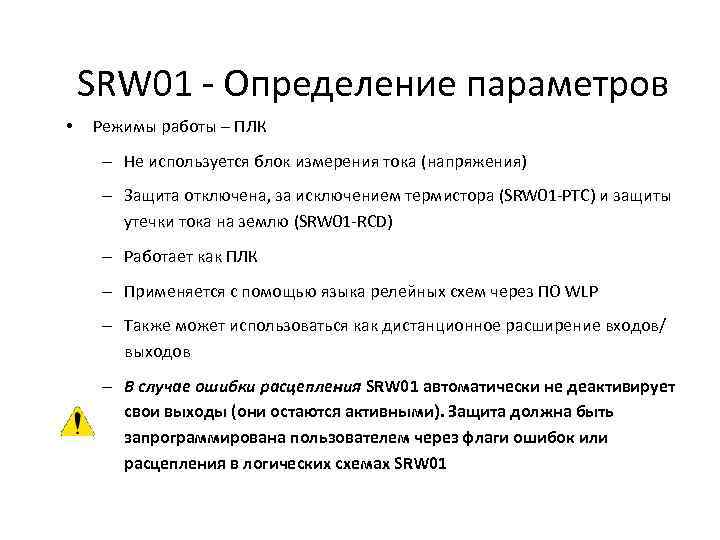 SRW01 - Определение параметров

• Режимы работы – ПЛК

– Не используется блок измерения тока (напряжения)

– Защита отключена, за исключением термистора (SRW01-PTC) и защиты утечки тока на землю (SRW01-RCD)

– Работает как ПЛК

– Применяется с помощью языка релейных схем через ПО WLP

– Также может использоваться как дистанционное расширение входов/выходов

– В случае ошибки расцепления SRW01 автоматически не деактивирует свои выходы (они остаются активными). Защита должна быть запрограммирована пользователем через флаги ошибок или расцепления в логических схемах SRW01